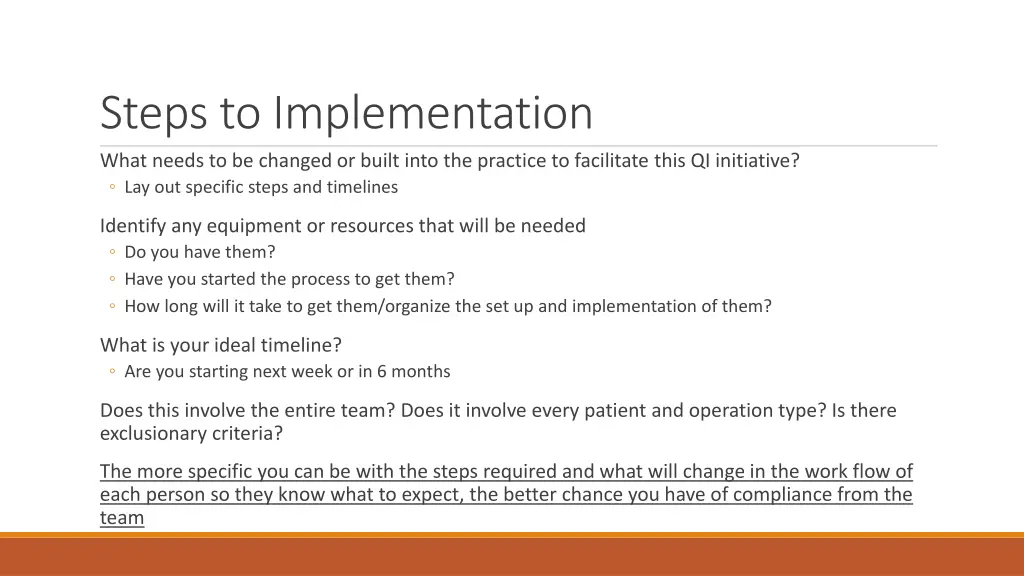 Steps to Implementation

What needs to be changed or built into the practice to facilitate this QI initiative?
◦ Lay out specific steps and timelines

Identify any equipment or resources that will be needed
◦ Do you have them?
◦ Have you started the process to get them?
◦ How long will it take to get them/organize the set up and implementation of them?

What is your ideal timeline?
◦ Are you starting next week or in 6 months

Does this involve the entire team? Does it involve every patient and operation type? Is there exclusionary criteria?

The more specific you can be with the steps required and what will change in the work flow of each person so they know what to expect, the better chance you have of compliance from the team